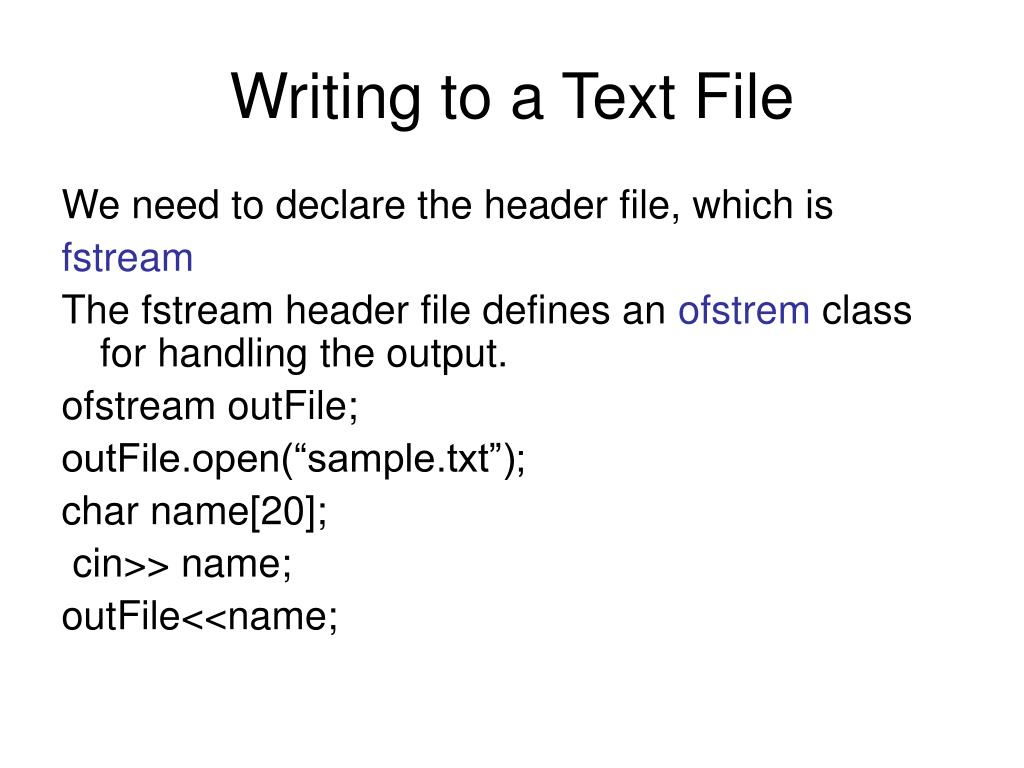 Writing to a Text File

We need to declare the header file, which is

fstream

The fstream header file defines an ofstrem class for handling the output.

ofstream outFile;

outFile.open(“sample.txt”);

char name[20];

cin>> name;

outFile<<name;